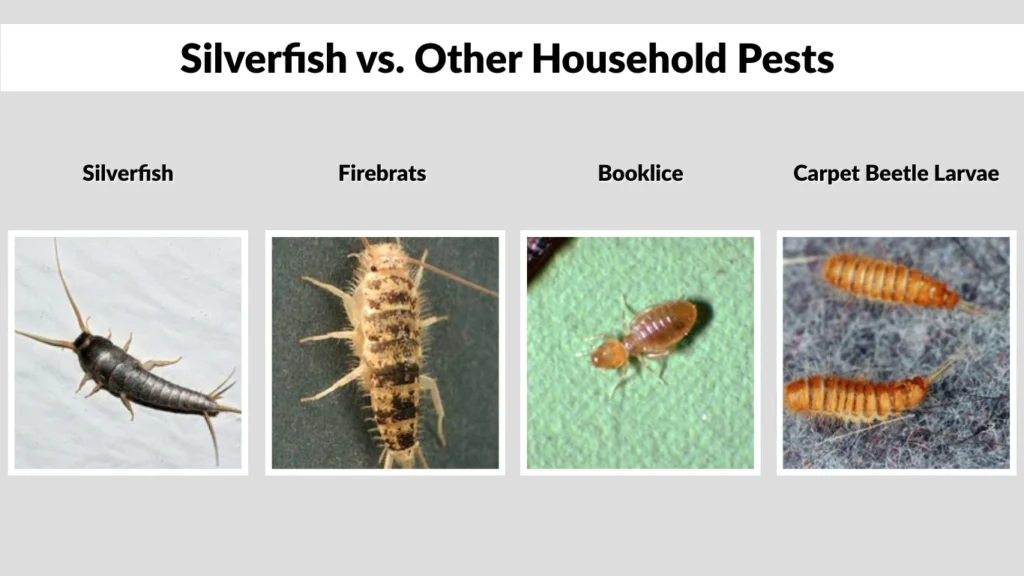 Silverfish vs. Other Household Pests

Silverfish

Firebrats

Booklice

Carpet Beetle Larvae